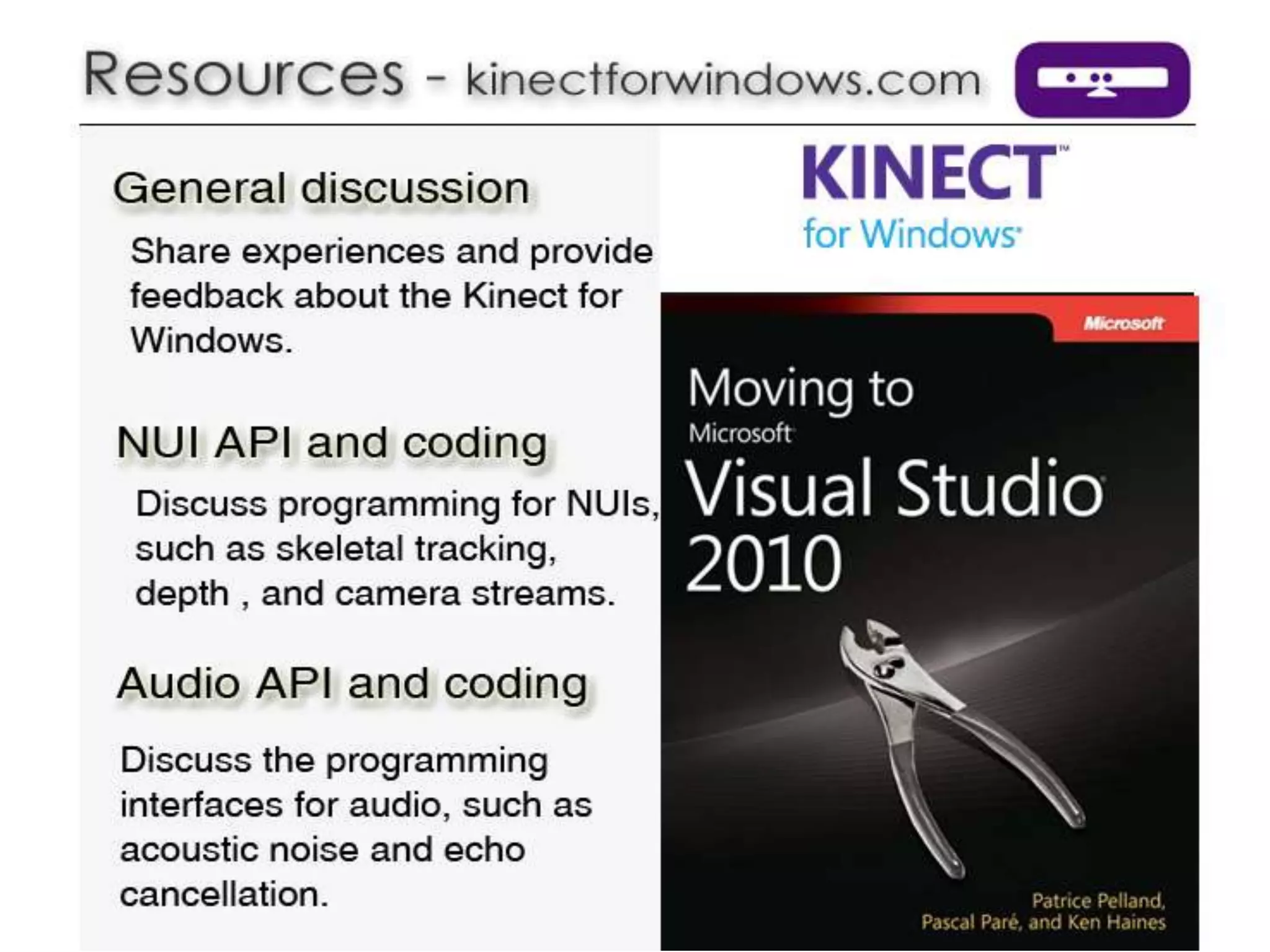 Resources - kinectforwindows.com

General discussion

Share experiences and provide feedback about the Kinect for Windows.

NUI API and coding

Discuss programming for NUIs, such as skeletal tracking, depth , and camera streams.

Audio API and coding

Discuss the programming interfaces for audio, such as acoustic noise and echo cancellation.

KINECT™
for Windows

Microsoft

Moving to
Microsoft
Visual Studio
2010

Patrice Pelland,
Pascal Paré, and Ken Haines